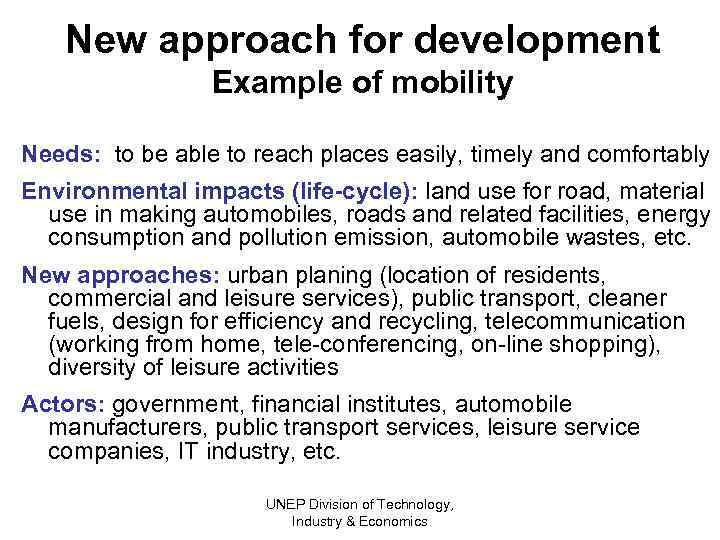 New approach for development
Example of mobility

Needs: to be able to reach places easily, timely and comfortably

Environmental impacts (life-cycle): land use for road, material use in making automobiles, roads and related facilities, energy consumption and pollution emission, automobile wastes, etc.

New approaches: urban planing (location of residents, commercial and leisure services), public transport, cleaner fuels, design for efficiency and recycling, telecommunication (working from home, tele-conferencing, on-line shopping), diversity of leisure activities

Actors: government, financial institutes, automobile manufacturers, public transport services, leisure service companies, IT industry, etc.

UNEP Division of Technology, Industry & Economics